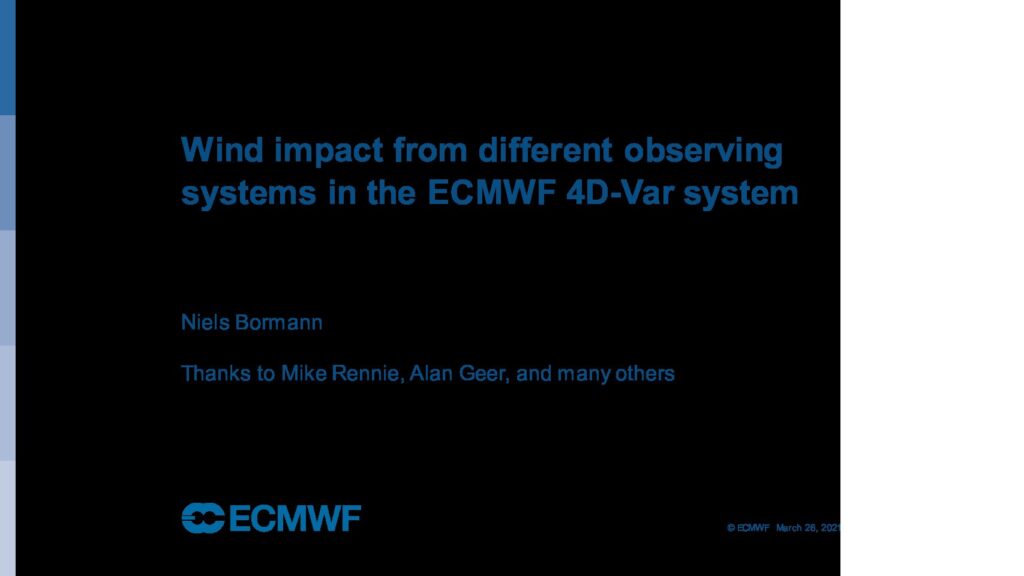 Wind impact from different observing systems in the ECMWF 4D-Var system

Niels Bormann

Thanks to Mike Rennie, Alan Geer, and many others

ECMWF

© ECMWF March 26, 2021